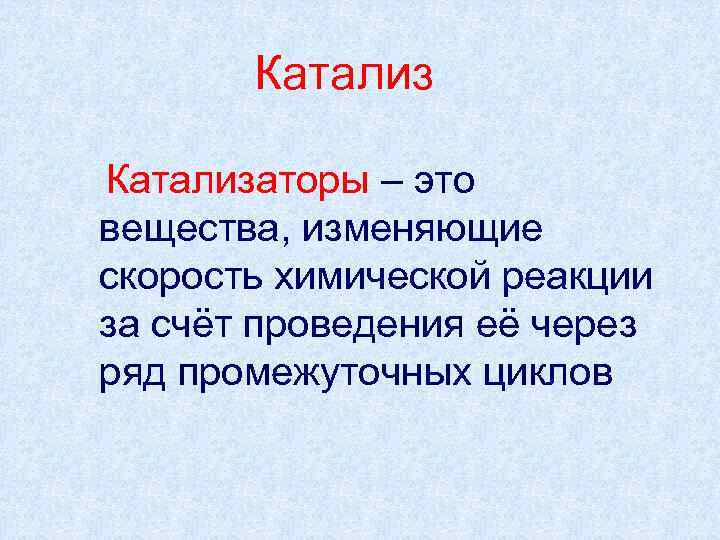 Катализ

Катализаторы – это вещества, изменяющие скорость химической реакции за счёт проведения её через ряд промежуточных циклов